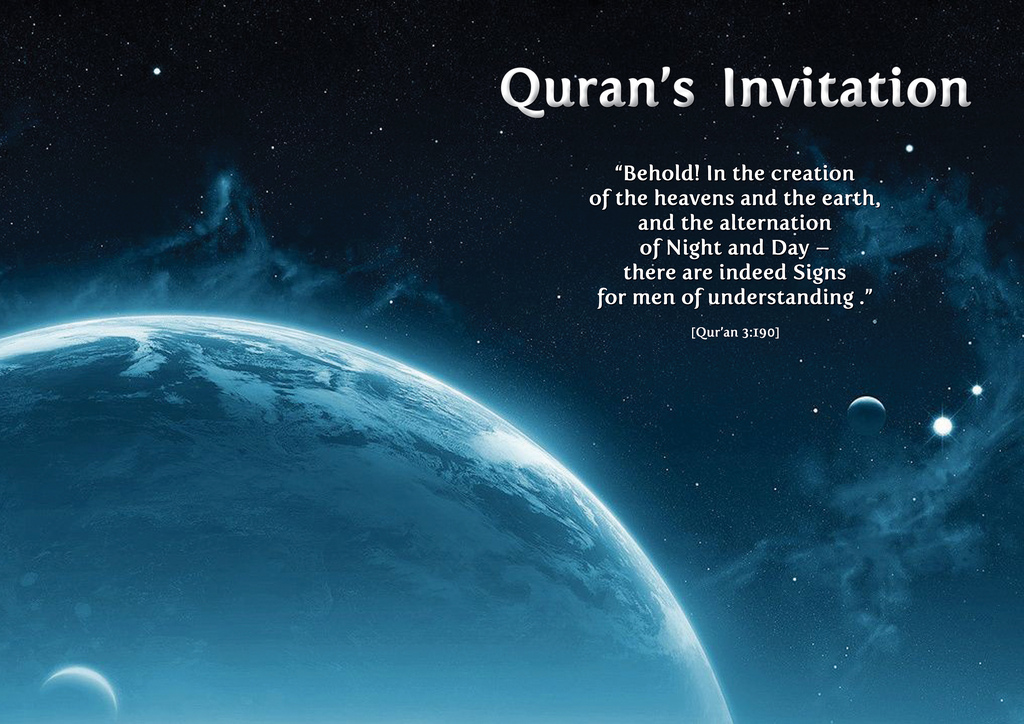 Quran's Invitation

"Behold! In the creation of the heavens and the earth, and the alternation of Night and Day – there are indeed Signs for men of understanding ."

[Qur'an 3:190]